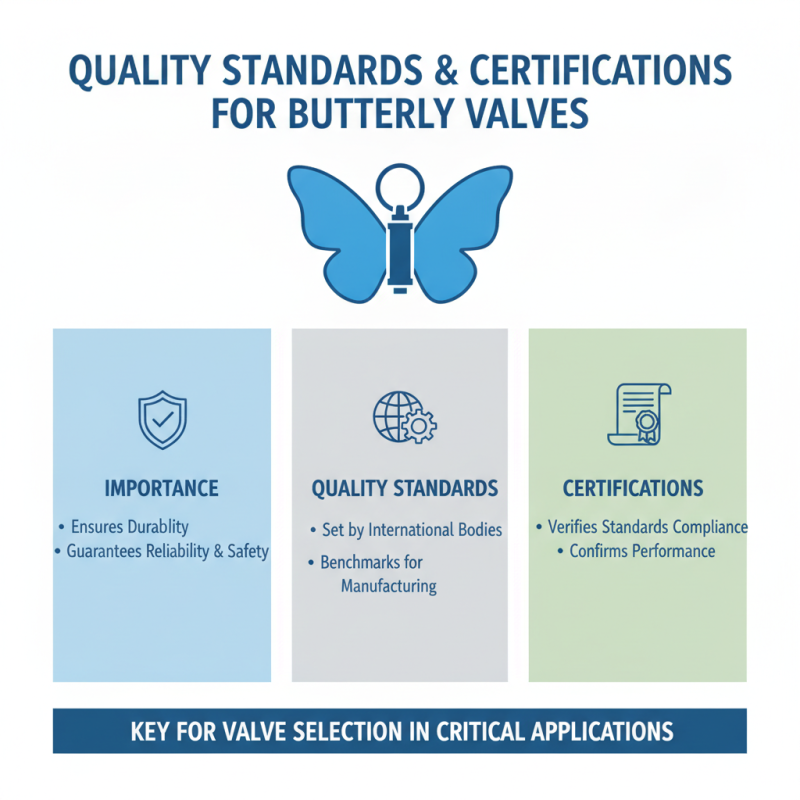 QUALITY STANDARDS & CERTIFICATIONS FOR BUTTERLY VALVES

IMPORTANCE

• Ensures Durablity
• Guarantees Reliability & Safety

QUALITY STANDARDS

• Set by International Bodies
• Benchmarks for Manufacturing

CERTIFICATIONS

• Verifies Standards Compliance
• Confirms Performance

KEY FOR VALVE SELECTION IN CRITICAL APPLICATIONS